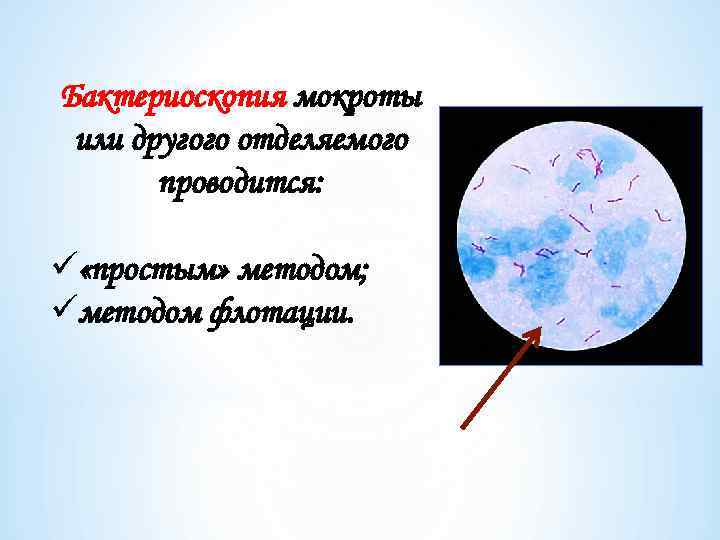 Бактериоскопия мокроты или другого отделяемого проводится:

✓ «простым» методом;
✓ методом флотации.